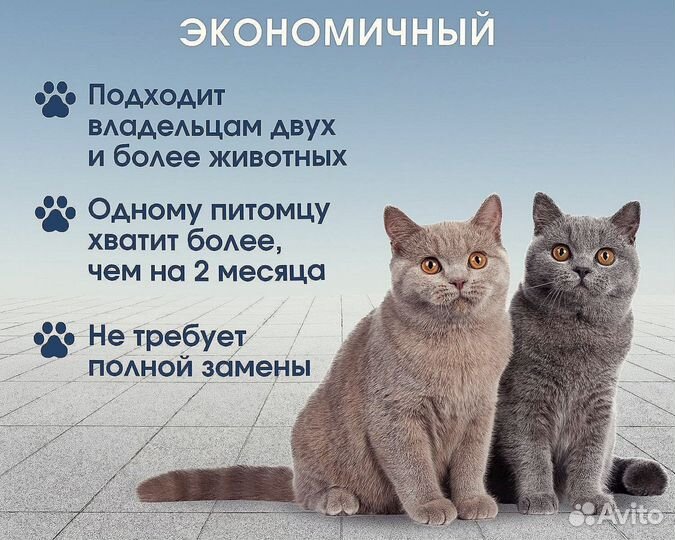 ЭКОНОМИЧНЫЙ

Подходит владельцам двух и более животных

Одному питомцу хватит более, чем на 2 месяца

Не требует полной замены

Avito